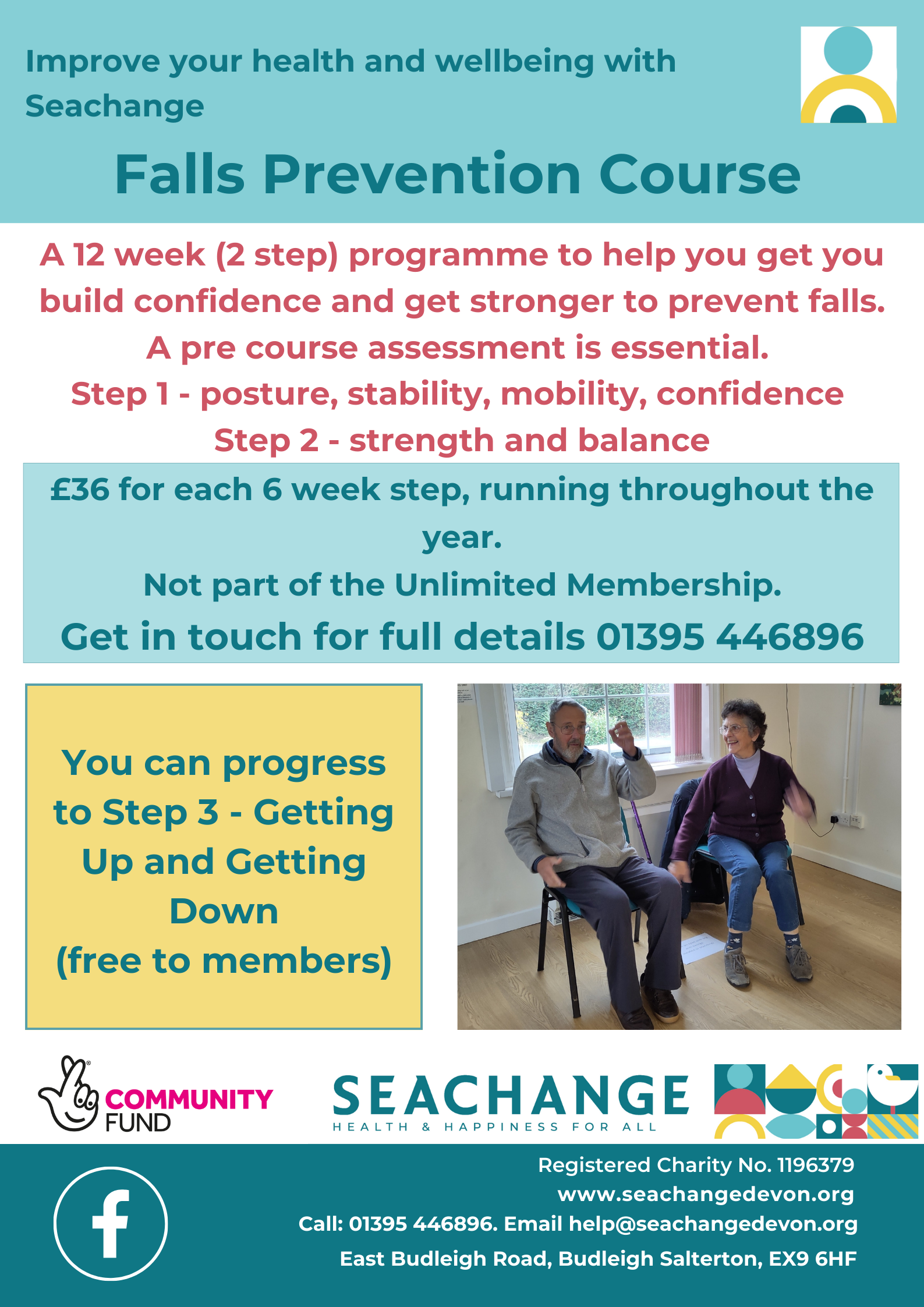 Improve your health and wellbeing with Seachange

Falls Prevention Course

A 12 week (2 step) programme to help you get you build confidence and get stronger to prevent falls.
A pre course assessment is essential.
Step 1 - posture, stability, mobility, confidence
Step 2 - strength and balance

£36 for each 6 week step, running throughout the year.
Not part of the Unlimited Membership.
Get in touch for full details 01395 446896

You can progress to Step 3 - Getting Up and Getting Down
(free to members)

COMMUNITY FUND

SEACHANGE
HEALTH & HAPPINESS FOR ALL

Registered Charity No. 1196379
www.seachangedevon.org
Call: 01395 446896. Email help@seachangedevon.org
East Budleigh Road, Budleigh Salterton, EX9 6HF